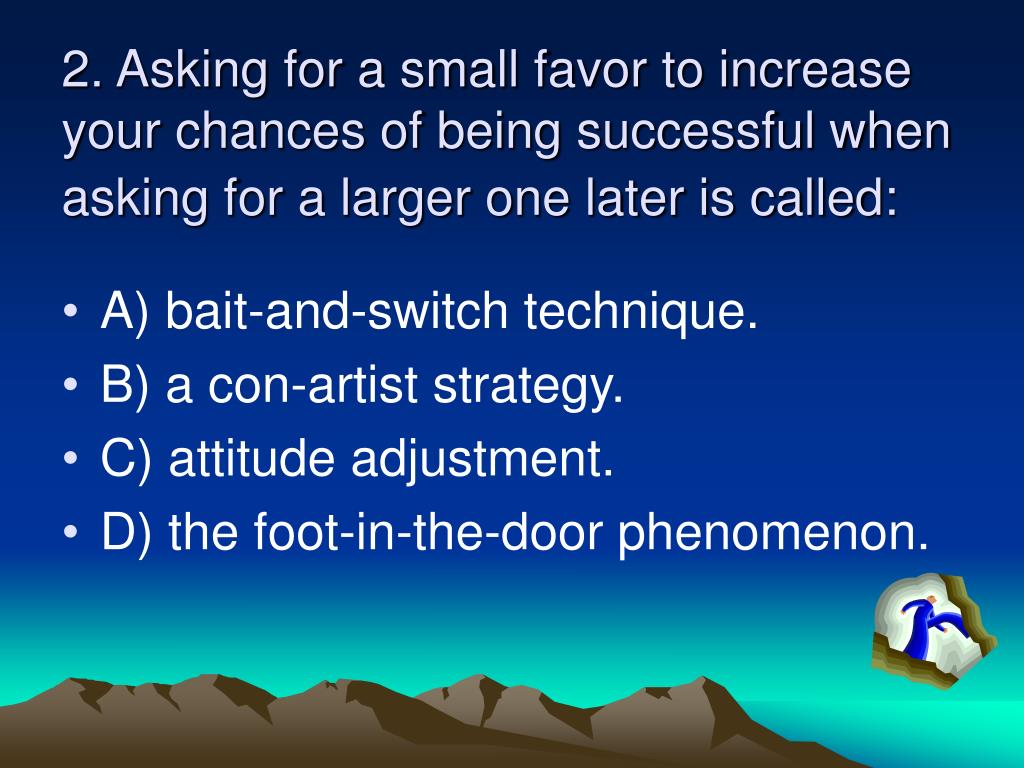 2. Asking for a small favor to increase your chances of being successful when asking for a larger one later is called:

• A) bait-and-switch technique.
• B) a con-artist strategy.
• C) attitude adjustment.
• D) the foot-in-the-door phenomenon.